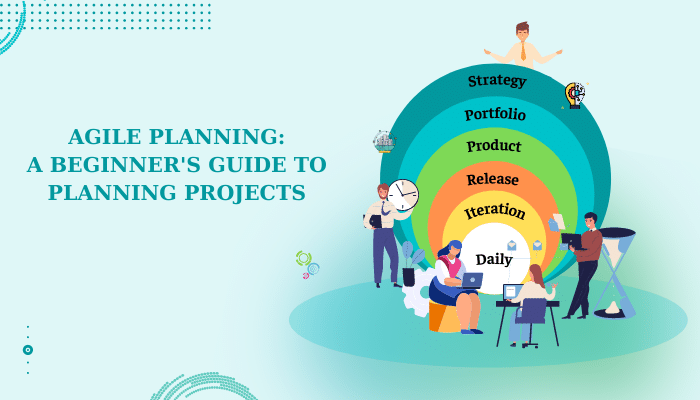 AGILE PLANNING: A BEGINNER'S GUIDE TO PLANNING PROJECTS

Strategy
Portfolio
Product
Release
Iteration
Daily